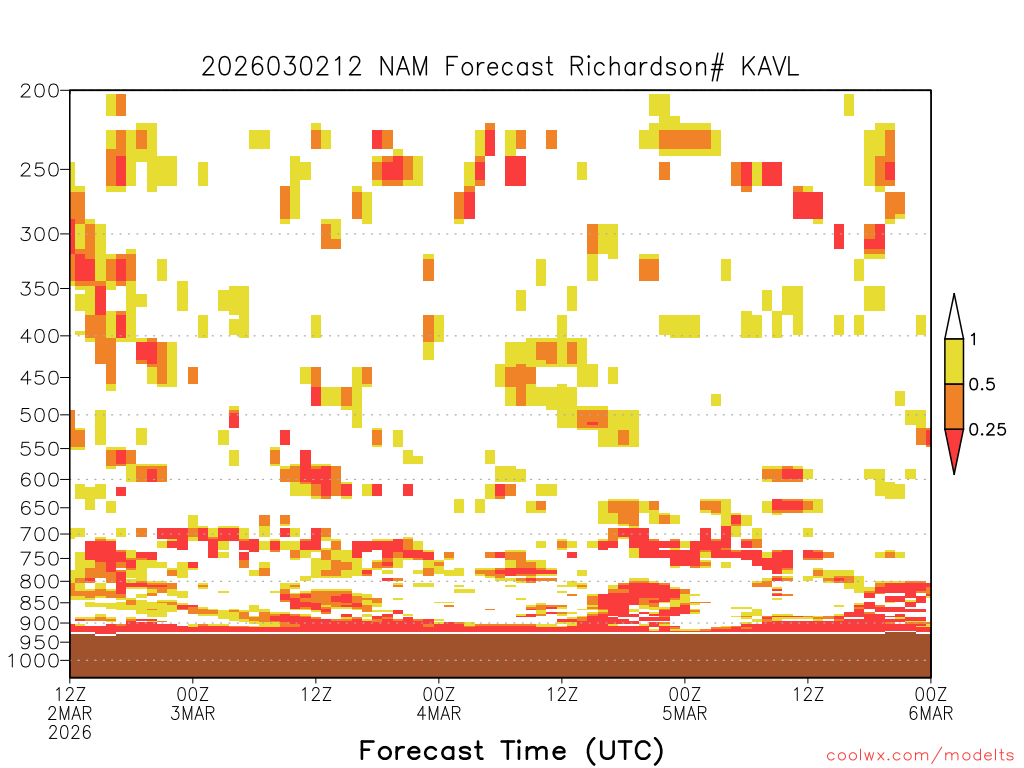 2026030212 NAM Forecast Richardson# KAVL

200
250
300
350
400
450
500
550
600
650
700
750
800
850
900
950
1000

1
0.5
0.25

12Z 2MAR 2026
00Z 3MAR
12Z
00Z 4MAR
12Z
00Z 5MAR
12Z
00Z 6MAR

Forecast Time (UTC)

coolwx.com/modelts